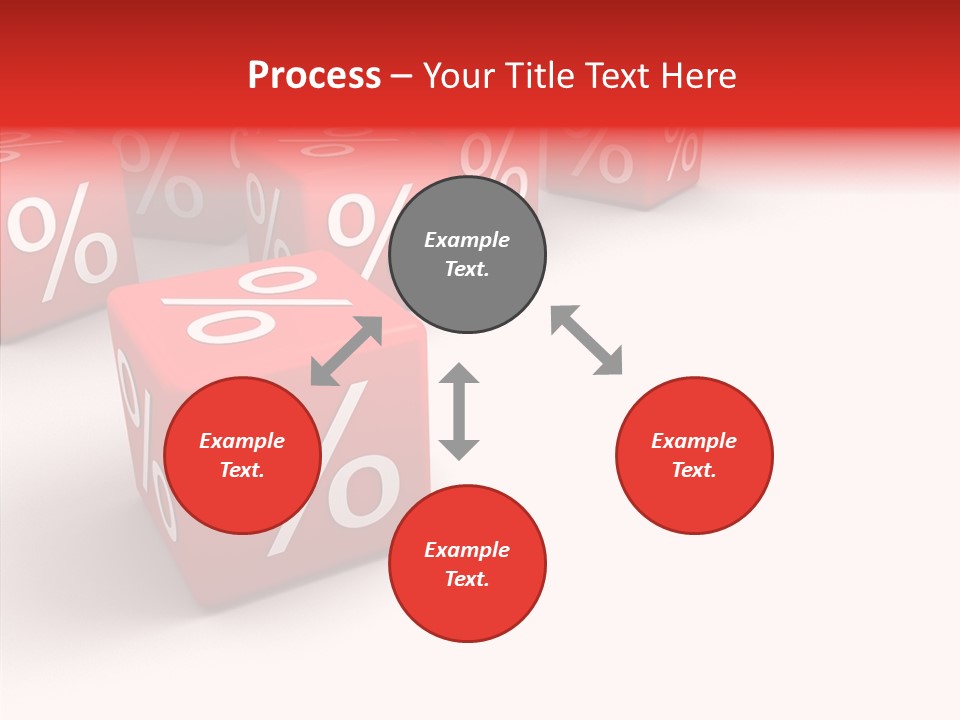 Process – Your Title Text Here

Example Text.

Example Text.

Example Text.

Example Text.